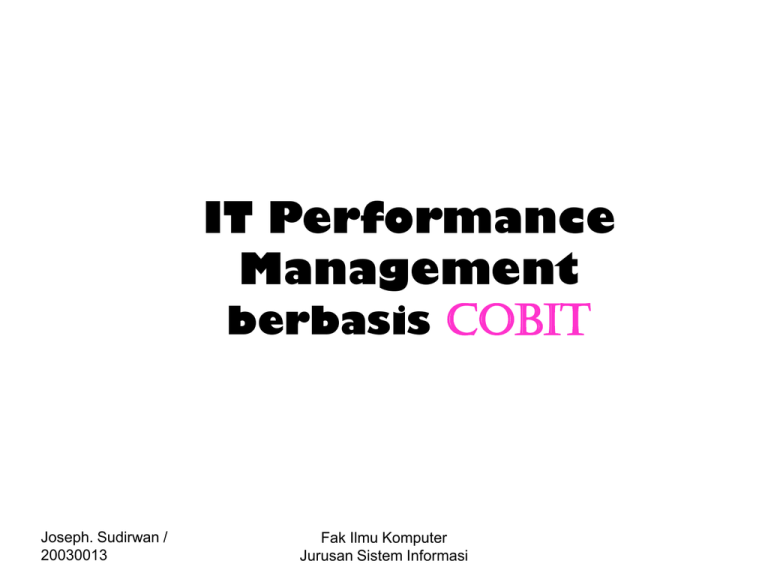 IT Performance Management berbasis COBIT

Joseph. Sudirwan / 20030013

Fak Ilmu Komputer
Jurusan Sistem Informasi